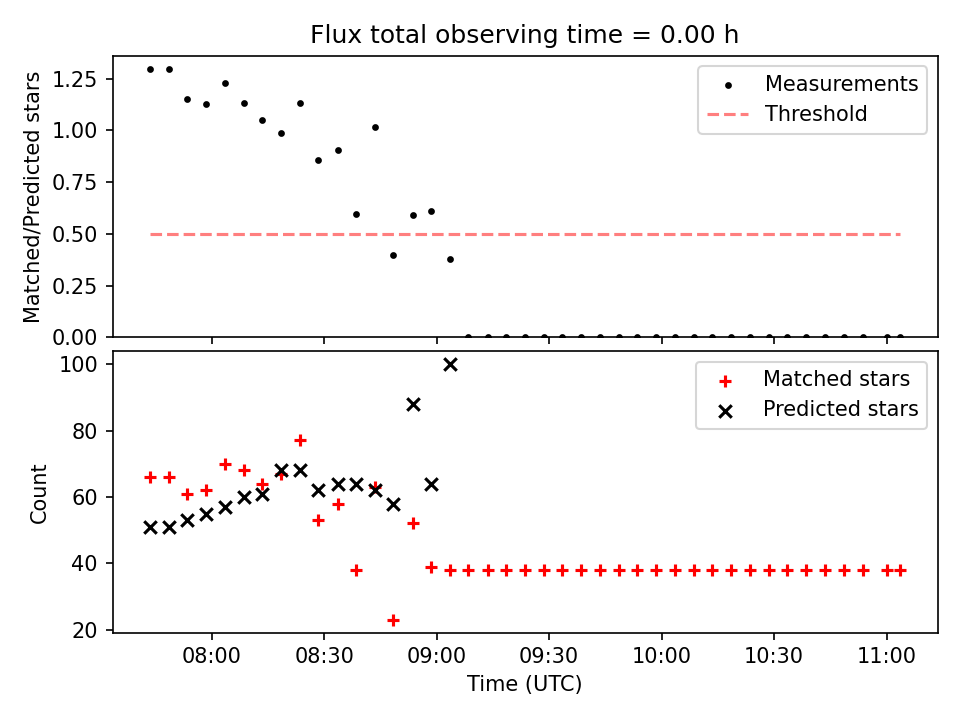 Flux total observing time = 0.00 h

Matched/Predicted stars

1.25
1.00
0.75
0.50
0.25
0.00

Measurements
Threshold

Count

100
80
60
40
20

Matched stars
Predicted stars

08:00
08:30
09:00
09:30
10:00
10:30
11:00

Time (UTC)